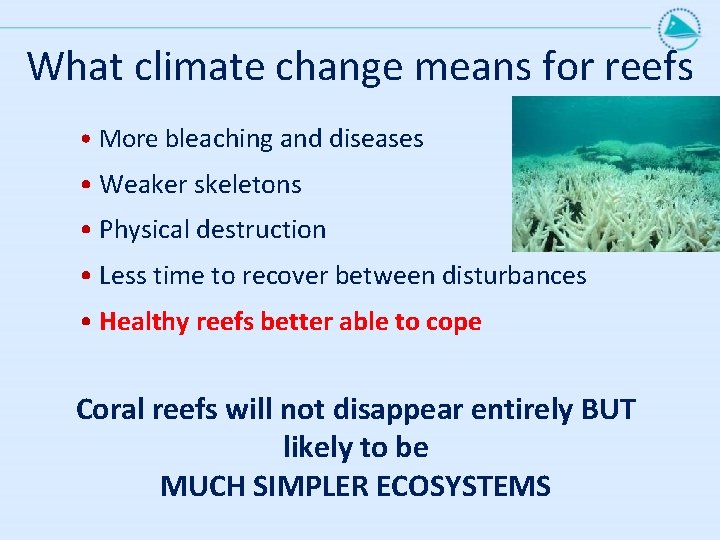 What climate change means for reefs

• More bleaching and diseases
• Weaker skeletons
• Physical destruction
• Less time to recover between disturbances
• Healthy reefs better able to cope

Coral reefs will not disappear entirely BUT likely to be
MUCH SIMPLER ECOSYSTEMS